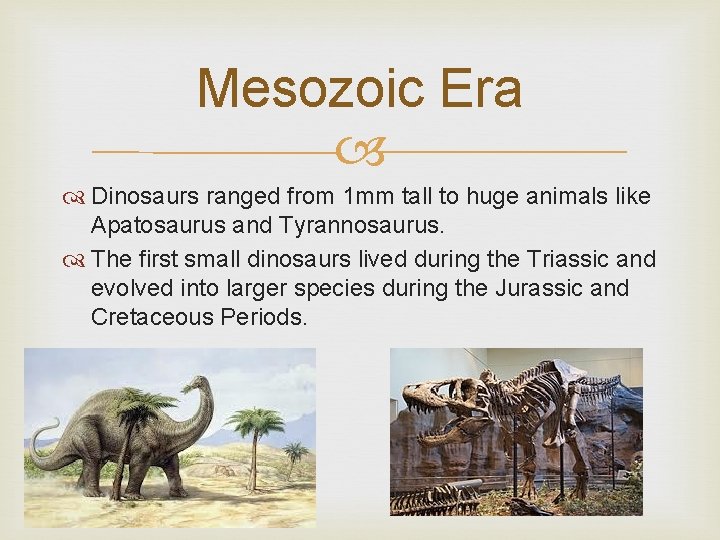 Mesozoic Era

Dinosaurs ranged from 1mm tall to huge animals like Apatosaurus and Tyrannosaurus.

The first small dinosaurs lived during the Triassic and evolved into larger species during the Jurassic and Cretaceous Periods.